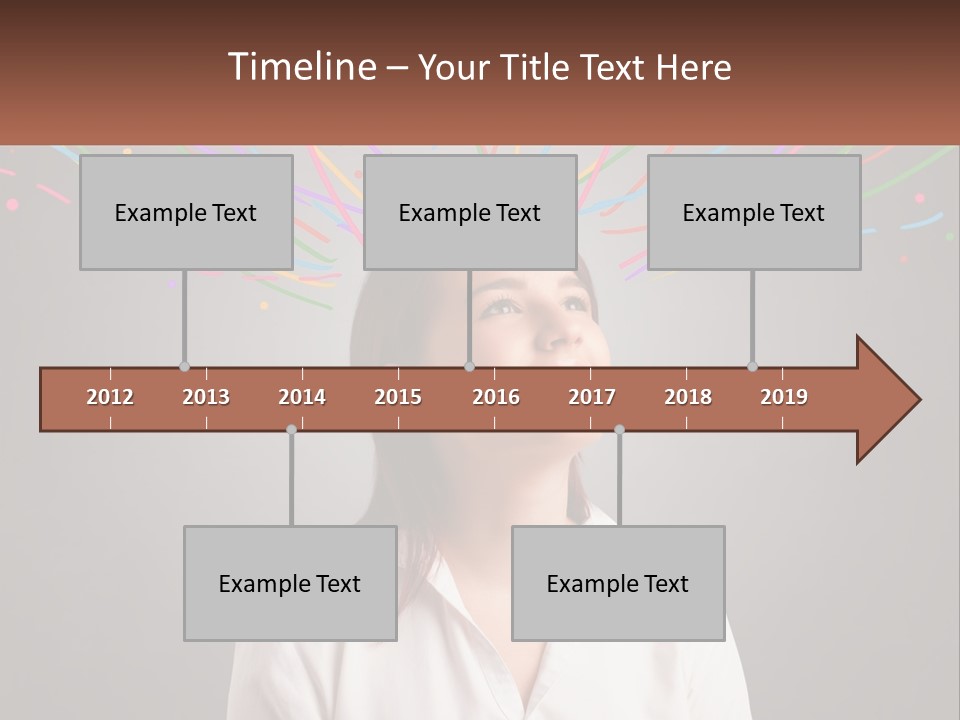 Timeline – Your Title Text Here

Example Text

Example Text

Example Text

2012 2013 2014 2015 2016 2017 2018 2019

Example Text

Example Text